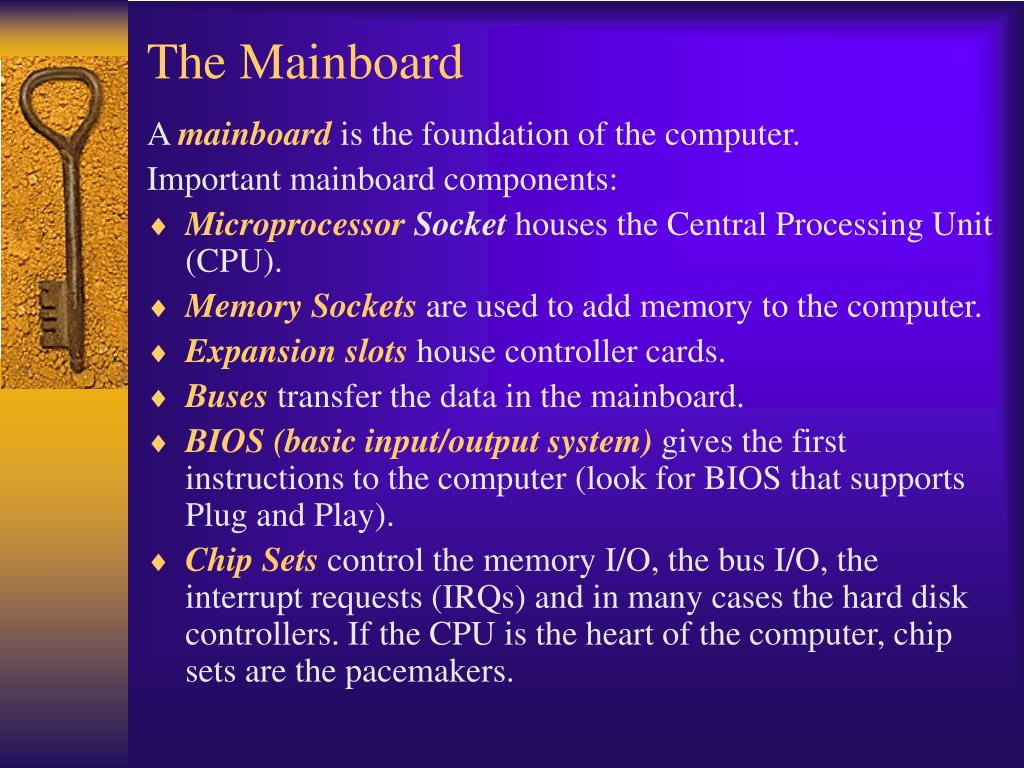 The Mainboard

A mainboard is the foundation of the computer.

Important mainboard components:

♦ Microprocessor Socket houses the Central Processing Unit (CPU).

♦ Memory Sockets are used to add memory to the computer.

♦ Expansion slots house controller cards.

♦ Buses transfer the data in the mainboard.

♦ BIOS (basic input/output system) gives the first instructions to the computer (look for BIOS that supports Plug and Play).

♦ Chip Sets control the memory I/O, the bus I/O, the interrupt requests (IRQs) and in many cases the hard disk controllers. If the CPU is the heart of the computer, chip sets are the pacemakers.